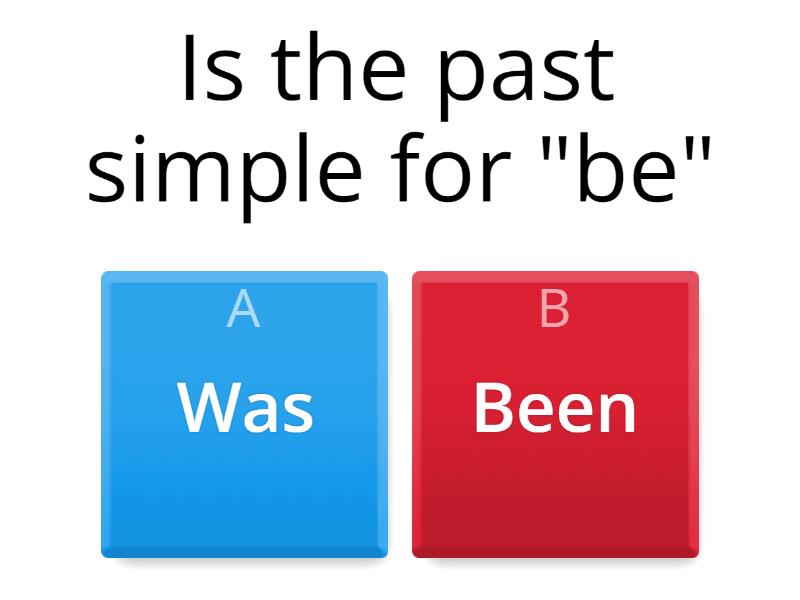 Is the past simple for "be"

A
Was

B
Been